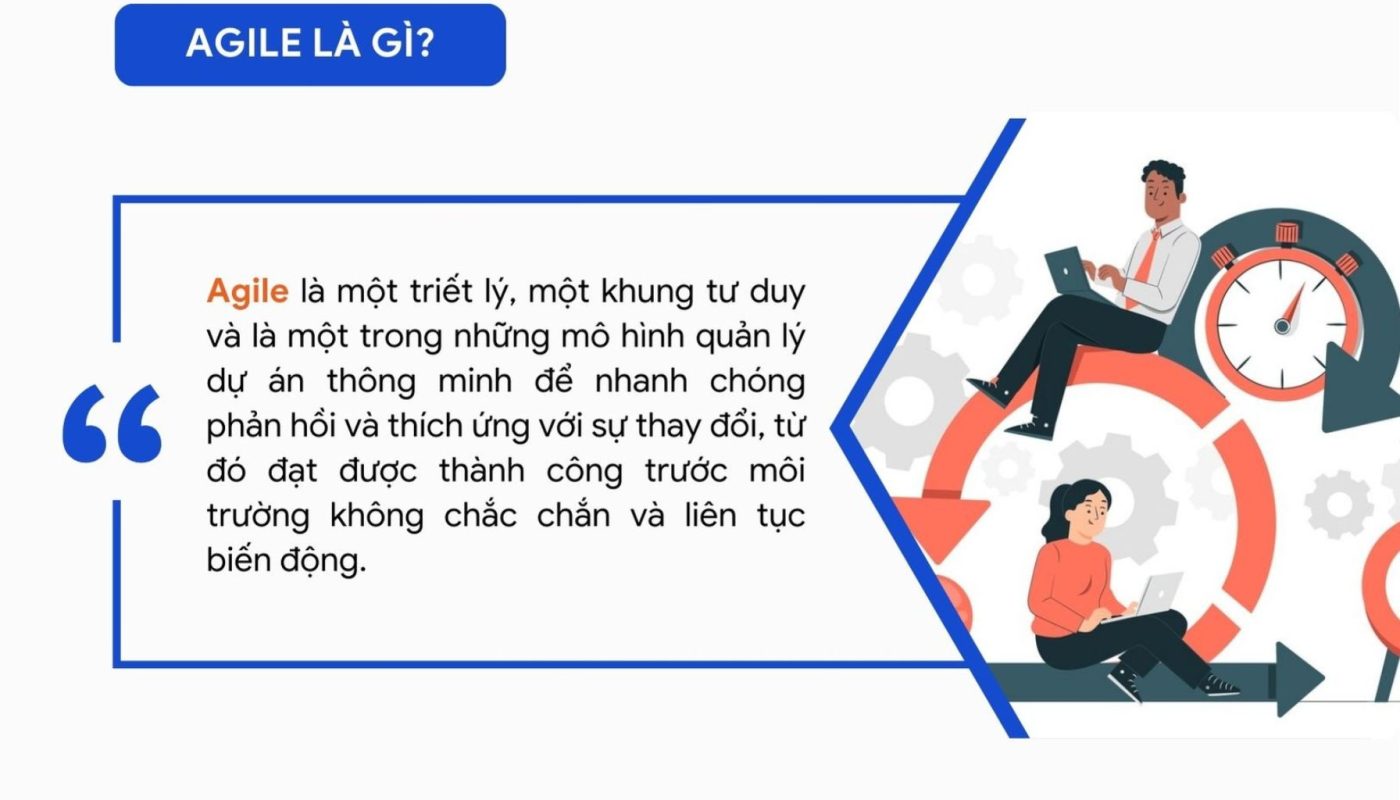 AGILE LÀ GÌ?

“

Agile là một triết lý, một khung tư duy và là một trong những mô hình quản lý dự án thông minh để nhanh chóng phản hồi và thích ứng với sự thay đổi, từ đó đạt được thành công trước môi trường không chắc chắn và liên tục biến động.